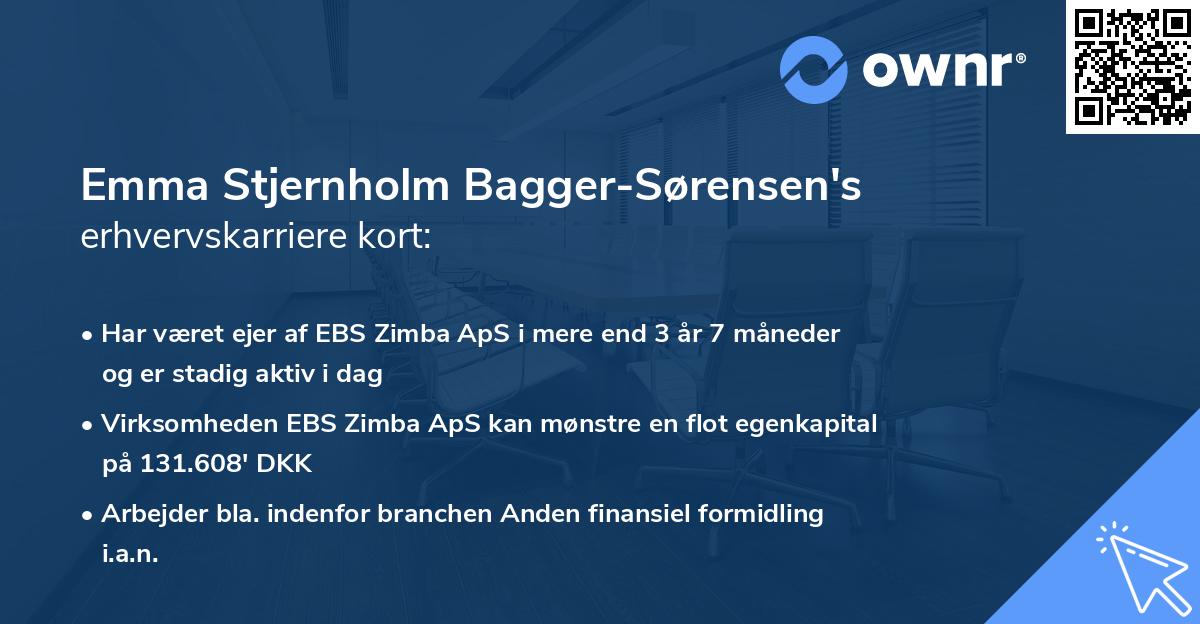 ownr®

Emma Stjernholm Bagger-Sørensen's erhvervskarriere kort:

• Har været ejer af EBS Zimba ApS i mere end 3 år 7 måneder og er stadig aktiv i dag

• Virksomheden EBS Zimba ApS kan mønstre en flot egenkapital på 131.608' DKK

• Arbejder bla. indenfor branchen Anden finansiel formidling i.a.n.